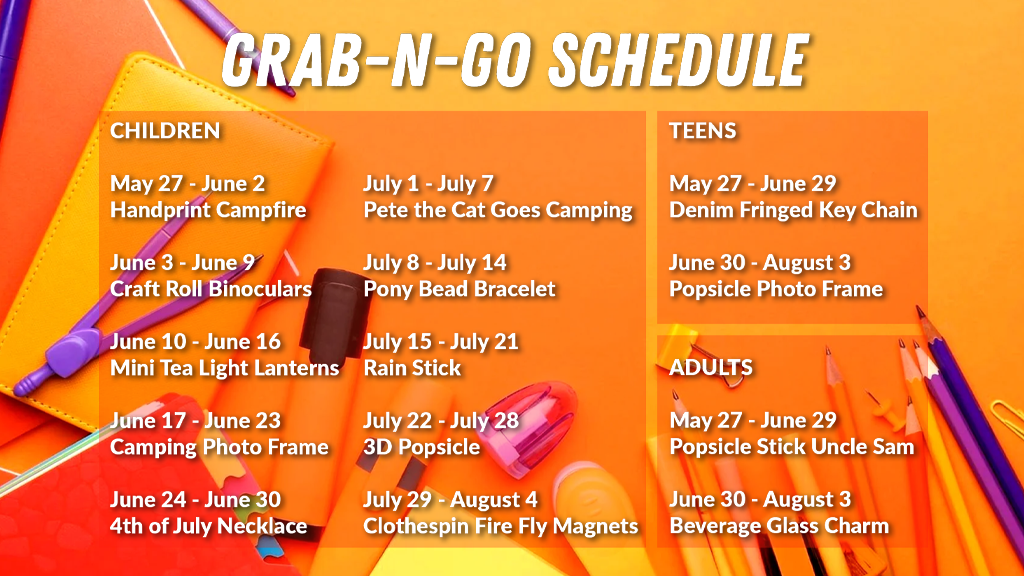 GRAB-N-GO SCHEDULE

CHILDREN

May 27 - June 2
Handprint Campfire

June 3 - June 9
Craft Roll Binoculars

June 10 - June 16
Mini Tea Light Lanterns

June 17 - June 23
Camping Photo Frame

June 24 - June 30
4th of July Necklace

July 1 - July 7
Pete the Cat Goes Camping

July 8 - July 14
Pony Bead Bracelet

July 15 - July 21
Rain Stick

July 22 - July 28
3D Popsicle

July 29 - August 4
Clothespin Fire Fly Magnets

TEENS

May 27 - June 29
Denim Fringed Key Chain

June 30 - August 3
Popsicle Photo Frame

ADULTS

May 27 - June 29
Popsicle Stick Uncle Sam

June 30 - August 3
Beverage Glass Charm